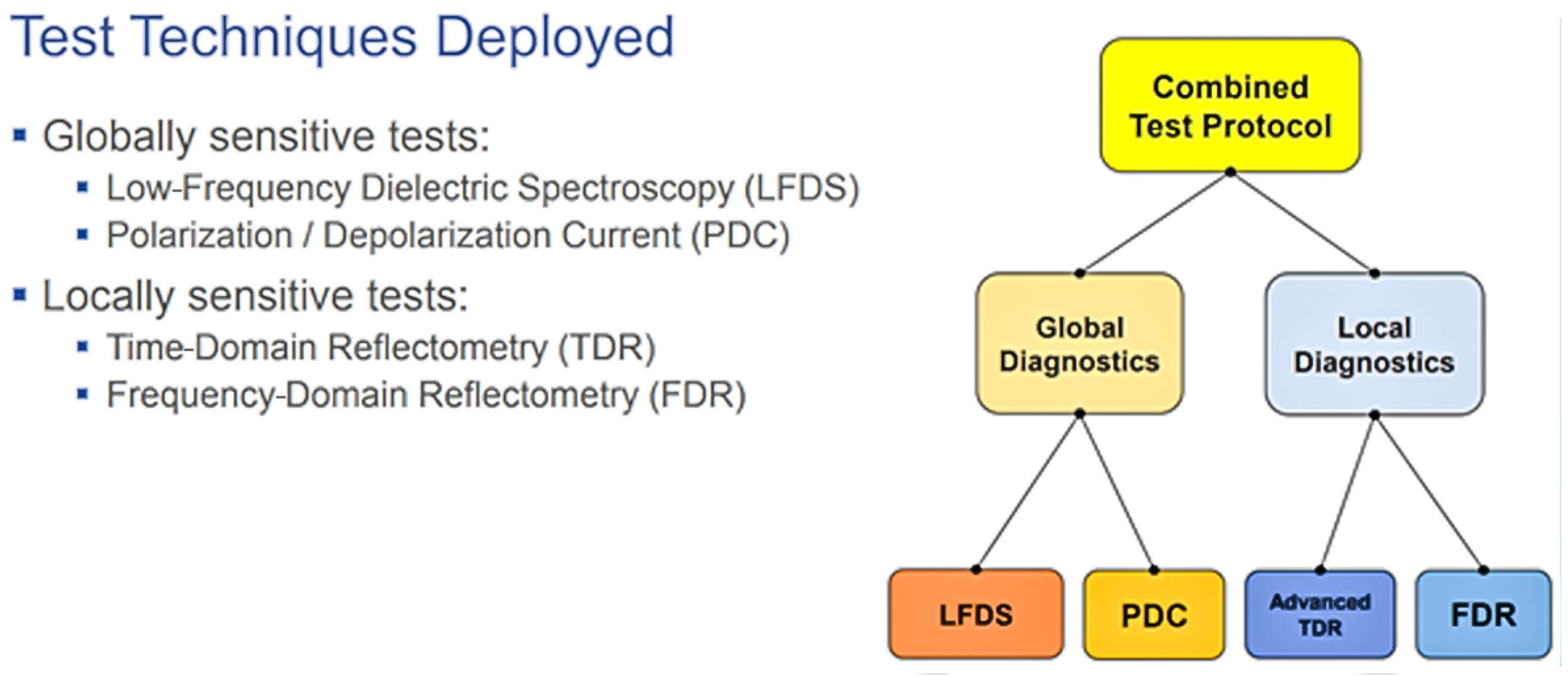 Test Techniques Deployed

▪ Globally sensitive tests:
  ▪ Low-Frequency Dielectric Spectroscopy (LFDS)
  ▪ Polarization / Depolarization Current (PDC)

▪ Locally sensitive tests:
  ▪ Time-Domain Reflectometry (TDR)
  ▪ Frequency-Domain Reflectometry (FDR)

Combined Test Protocol

Global Diagnostics

Local Diagnostics

LFDS

PDC

Advanced TDR

FDR